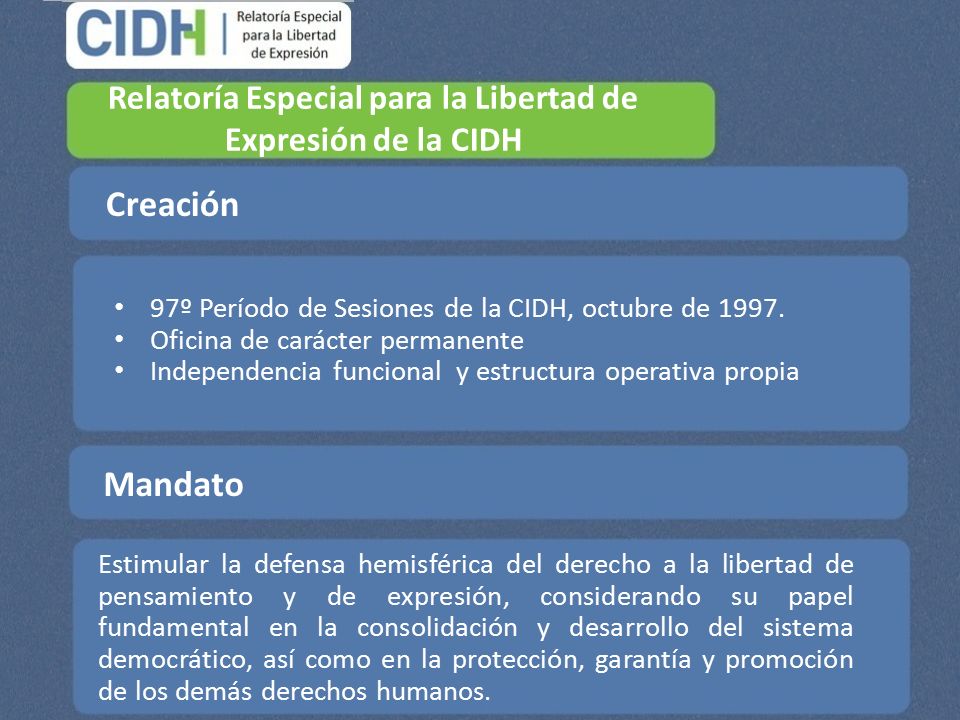 CIDH | Relatoría Especial para la Libertad de Expresión

Relatoría Especial para la Libertad de Expresión de la CIDH

Creación

• 97º Período de Sesiones de la CIDH, octubre de 1997.
• Oficina de carácter permanente
• Independencia funcional y estructura operativa propia

Mandato

Estimular la defensa hemisférica del derecho a la libertad de pensamiento y de expresión, considerando su papel fundamental en la consolidación y desarrollo del sistema democrático, así como en la protección, garantía y promoción de los demás derechos humanos.